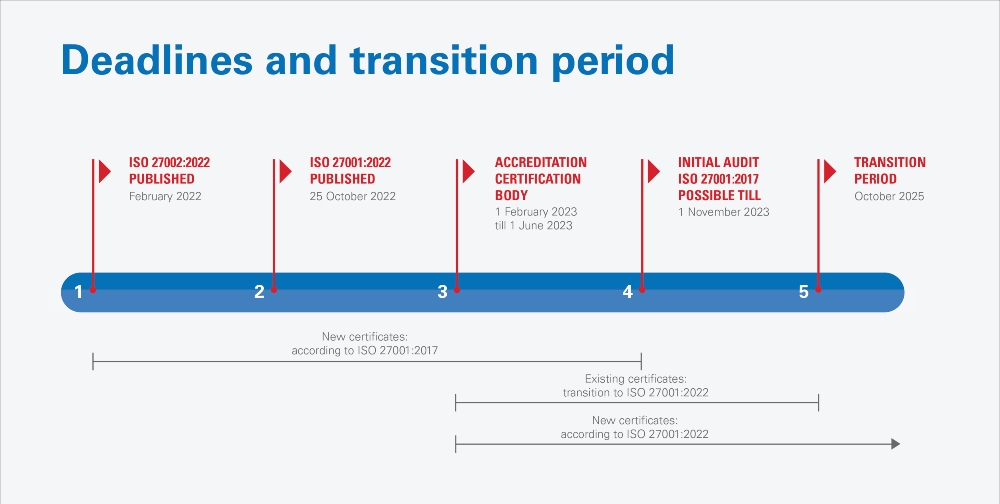 Deadlines and transition period

ISO 27002:2022 PUBLISHED
February 2022

ISO 27001:2022 PUBLISHED
25 October 2022

ACCREDITATION CERTIFICATION BODY
1 February 2023 till 1 June 2023

INITIAL AUDIT ISO 27001:2017 POSSIBLE TILL
1 November 2023

TRANSITION PERIOD
October 2025

1 2 3 4 5

New certificates: according to ISO 27001:2017

Existing certificates: transition to ISO 27001:2022

New certificates: according to ISO 27001:2022